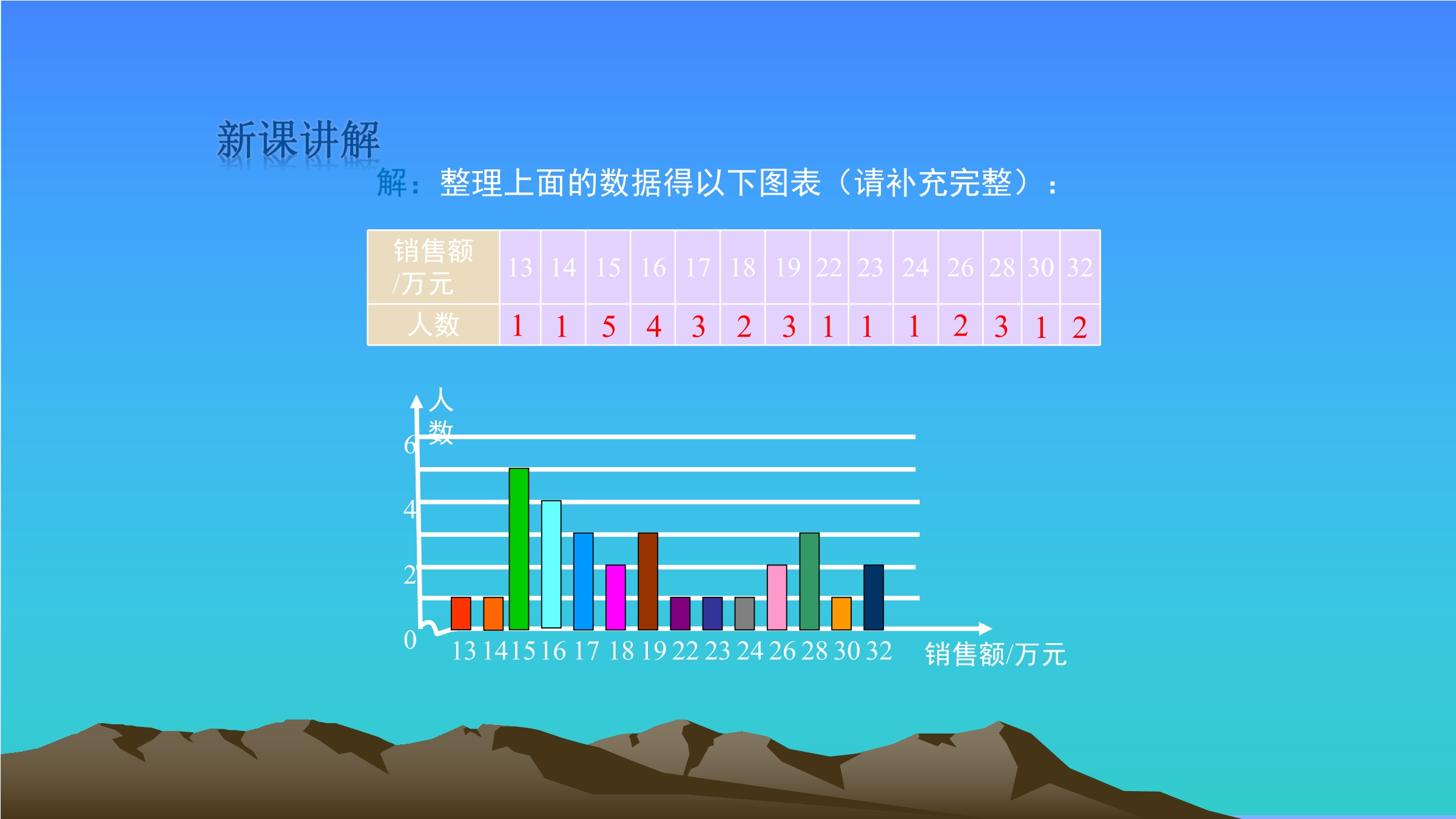 新课讲解

解：整理上面的数据得以下图表（请补充完整）：

| 销售额/万元 | 13 | 14 | 15 | 16 | 17 | 18 | 19 | 22 | 23 | 24 | 26 | 28 | 30 | 32 |
|---|---|---|---|---|---|---|---|---|---|---|---|---|---|---|
| 人数 | 1 | 1 | 5 | 4 | 3 | 2 | 3 | 1 | 1 | 1 | 2 | 3 | 1 | 2 |

人数

6
4
2
0

13 14 15 16 17 18 19 22 23 24 26 28 30 32 销售额/万元